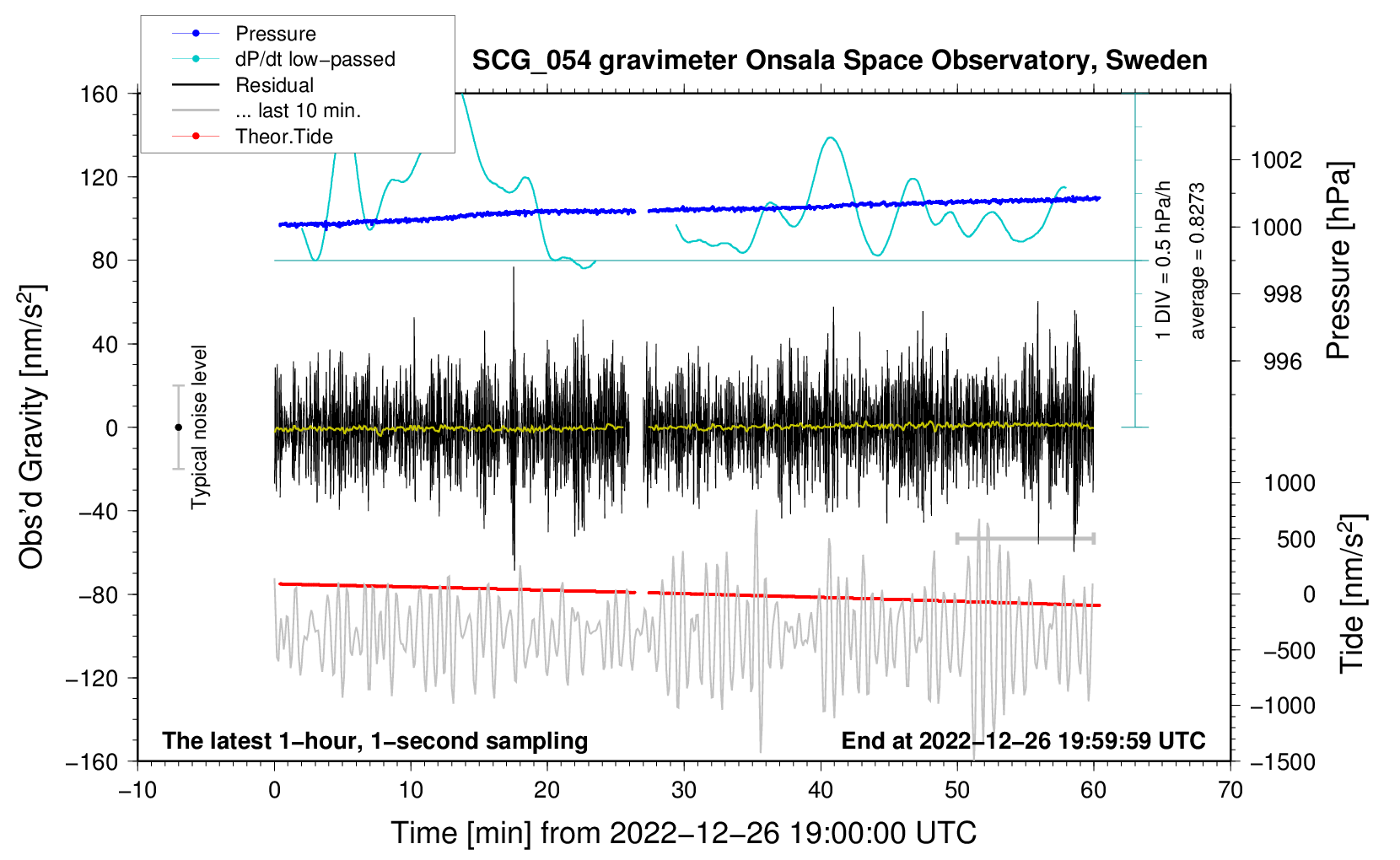 Pressure
dP/dt low−passed
Residual
... last 10 min.
Theor.Tide

SCG_054 gravimeter Onsala Space Observatory, Sweden

160
120
80
40
0
−40
−80
−120
−160

Obs'd Gravity [nm/s$^2$]

Typical noise level

1 DIV = 0.5 hPa/h
average = 0.8273

1002
1000
998
996

Pressure [hPa]

1000
500
0
−500
−1000
−1500

Tide [nm/s$^2$]

The latest 1−hour, 1−second sampling
End at 2022−12−26 19:59:59 UTC

−10
0
10
20
30
40
50
60
70

Time [min] from 2022−12−26 19:00:00 UTC